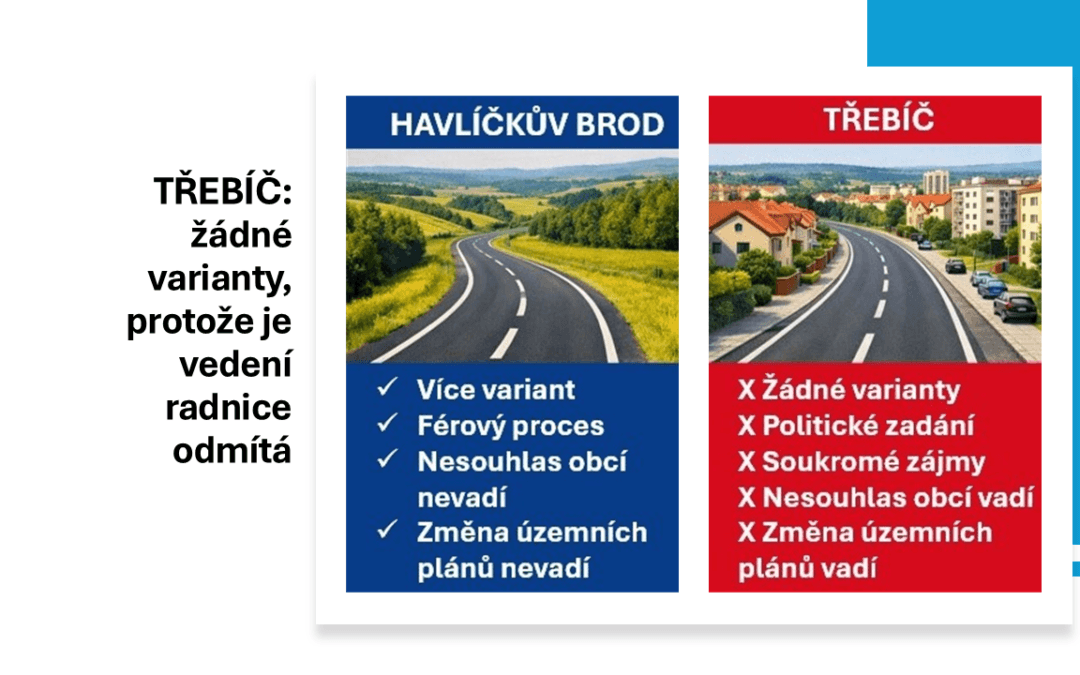 TŘEBÍČ: žádné varianty, protože je vedení radnice odmítá

HAVLÍČKŮV BROD

✓ Více variant
✓ Férový proces
✓ Nesouhlas obcí nevadí
✓ Změna územních plánů nevadí

TŘEBÍČ

X Žádné varianty
X Politické zadání
X Soukromé zájmy
X Nesouhlas obcí vadí
X Změna územních plánů vadí